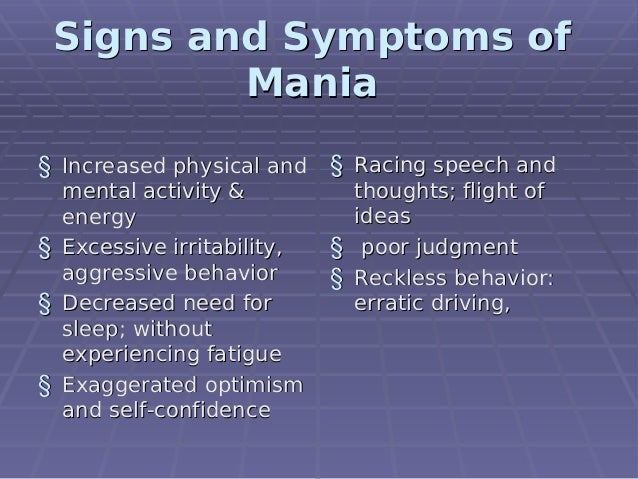 Signs and Symptoms of Mania

§ Increased physical and mental activity & energy
§ Excessive irritability, aggressive behavior
§ Decreased need for sleep; without experiencing fatigue
§ Exaggerated optimism and self-confidence

§ Racing speech and thoughts; flight of ideas
§ poor judgment
§ Reckless behavior: erratic driving,